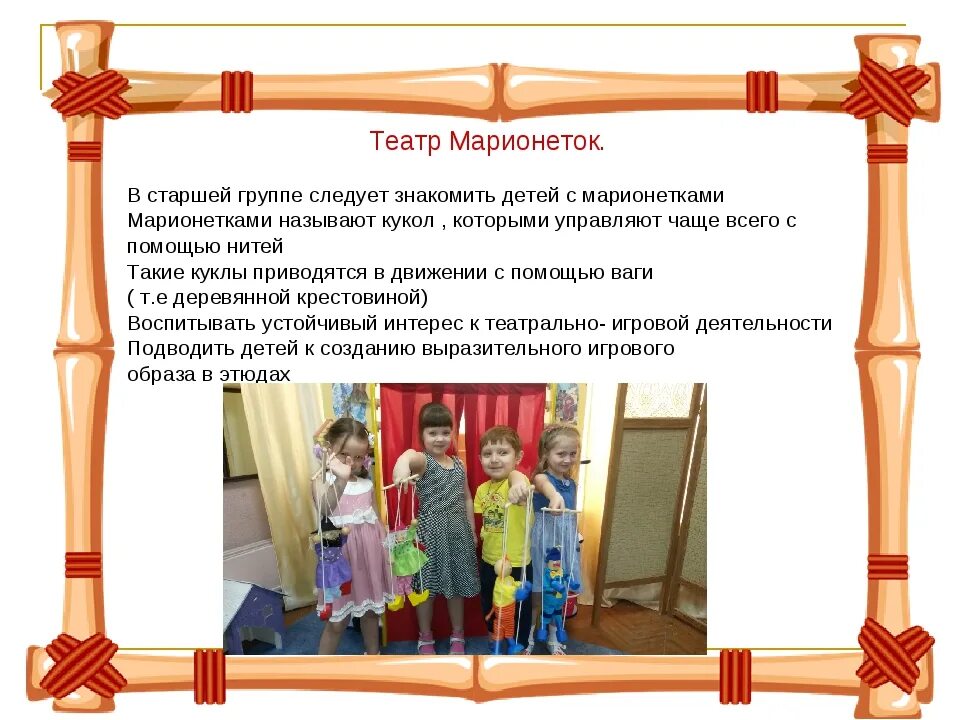 Театр Марионеток.

В старшей группе следует знакомить детей с марионетками
Марионетками называют кукол , которыми управляют чаще всего с помощью нитей
Такие куклы приводятся в движении с помощью ваги
( т.е деревянной крестовиной)
Воспитывать устойчивый интерес к театрально- игровой деятельности
Подводить детей к созданию выразительного игрового образа в этюдах